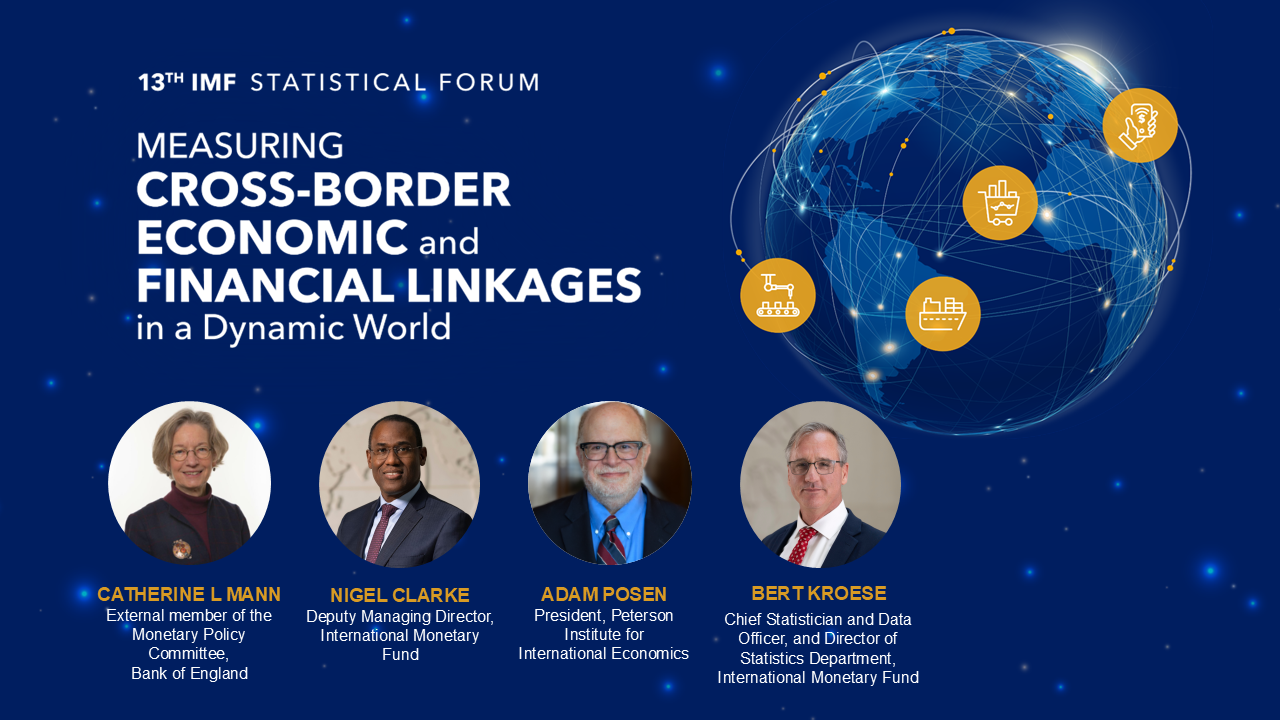 13TH IMF STATISTICAL FORUM

MEASURING CROSS-BORDER ECONOMIC and FINANCIAL LINKAGES in a Dynamic World

CATHERINE L MANN
External member of the Monetary Policy Committee, Bank of England

NIGEL CLARKE
Deputy Managing Director, International Monetary Fund

ADAM POSEN
President, Peterson Institute for International Economics

BERT KROESE
Chief Statistician and Data Officer, and Director of Statistics Department, International Monetary Fund